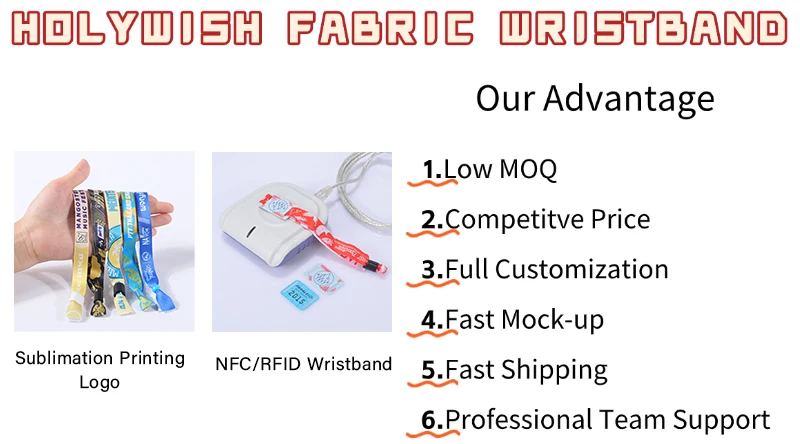 HOLYWISH FABRIC WRISTBAND

Our Advantage

Sublimation Printing Logo

NFC/RFID Wristband

1.Low MOQ

2.Competitve Price

3.Full Customization

4.Fast Mock-up

5.Fast Shipping

6.Professional Team Support